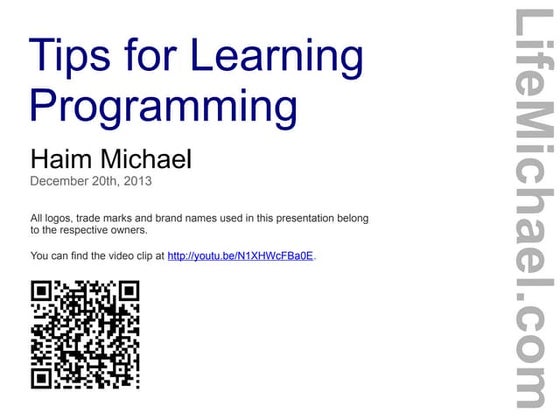 Tips for Learning Programming

Haim Michael
December 20th, 2013

All logos, trade marks and brand names used in this presentation belong to the respective owners.

You can find the video clip at http://youtu.be/N1XHWcFBa0E.

LifeMichael.com